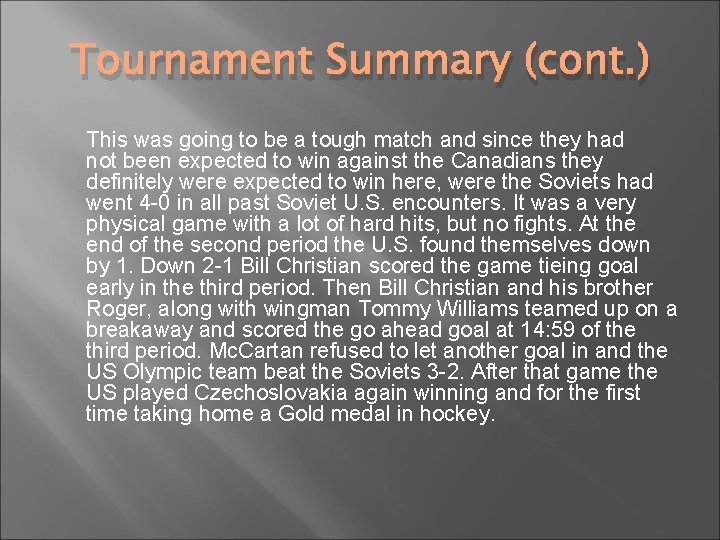 Tournament Summary (cont.)

This was going to be a tough match and since they had not been expected to win against the Canadians they definitely were expected to win here, were the Soviets had went 4-0 in all past Soviet U.S. encounters. It was a very physical game with a lot of hard hits, but no fights. At the end of the second period the U.S. found themselves down by 1. Down 2-1 Bill Christian scored the game tieing goal early in the third period. Then Bill Christian and his brother Roger, along with wingman Tommy Williams teamed up on a breakaway and scored the go ahead goal at 14:59 of the third period. McCartan refused to let another goal in and the US Olympic team beat the Soviets 3-2. After that game the US played Czechoslovakia again winning and for the first time taking home a Gold medal in hockey.